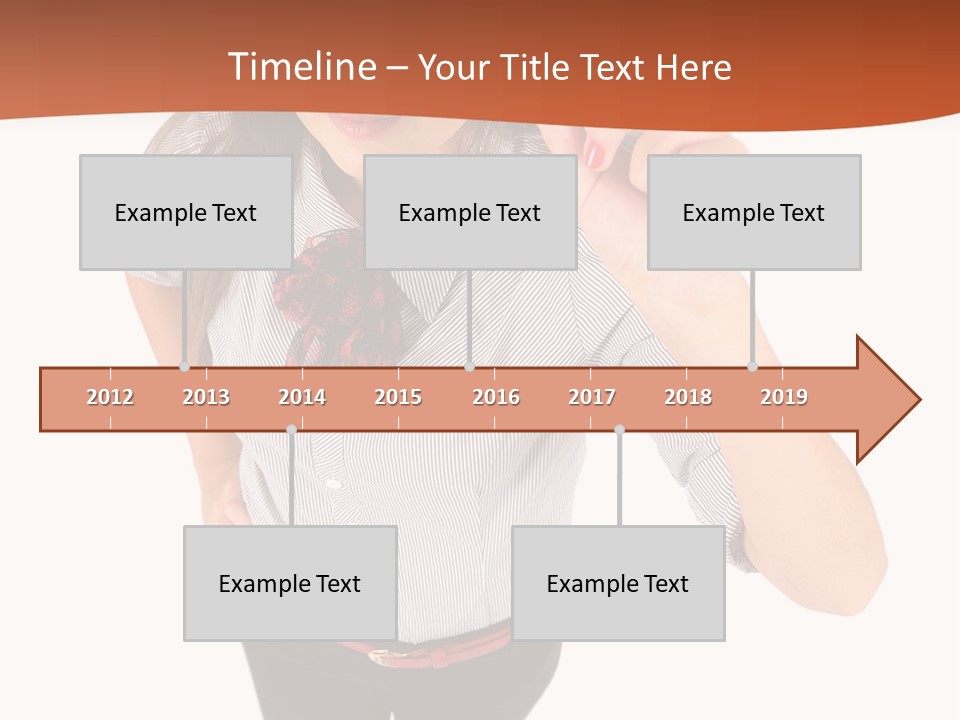 Timeline – Your Title Text Here

Example Text

Example Text

Example Text

2012 2013 2014 2015 2016 2017 2018 2019

Example Text

Example Text